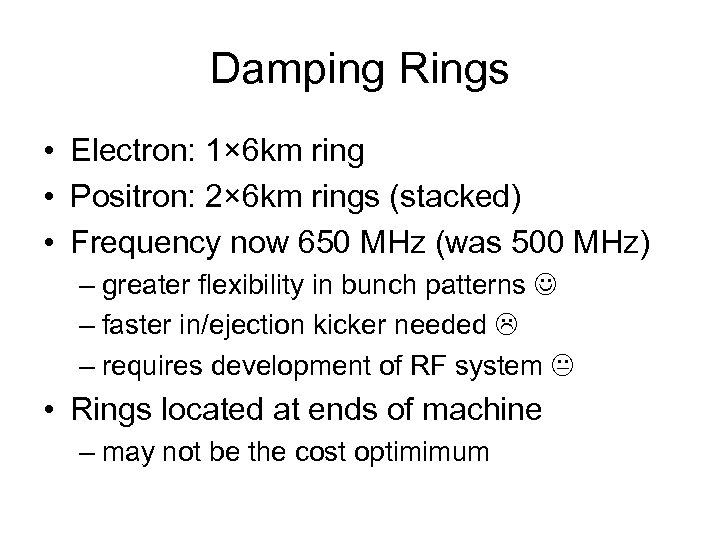 Damping Rings

• Electron: 1×6km ring
• Positron: 2×6km rings (stacked)
• Frequency now 650 MHz (was 500 MHz)
– greater flexibility in bunch patterns ☺
– faster in/ejection kicker needed ☹
– requires development of RF system 😐
• Rings located at ends of machine
– may not be the cost optimimum